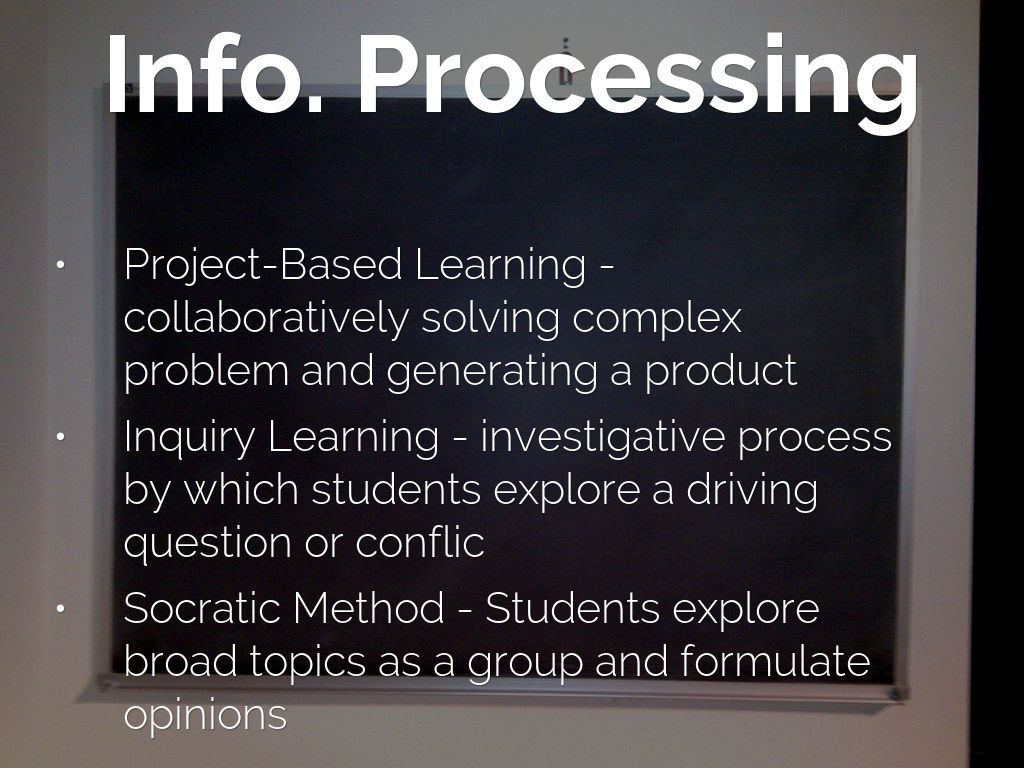 Info. Processing

• Project-Based Learning - collaboratively solving complex problem and generating a product
• Inquiry Learning - investigative process by which students explore a driving question or conflic
• Socratic Method - Students explore broad topics as a group and formulate opinions